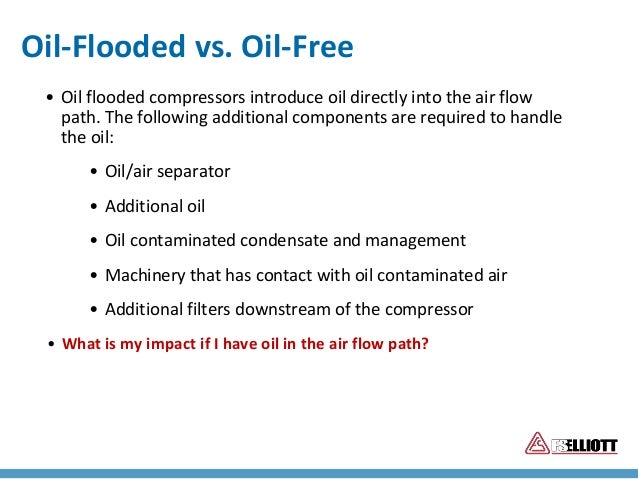 Oil-Flooded vs. Oil-Free

• Oil flooded compressors introduce oil directly into the air flow path. The following additional components are required to handle the oil:

• Oil/air separator

• Additional oil

• Oil contaminated condensate and management

• Machinery that has contact with oil contaminated air

• Additional filters downstream of the compressor

• What is my impact if I have oil in the air flow path?

FS ELLIOTT